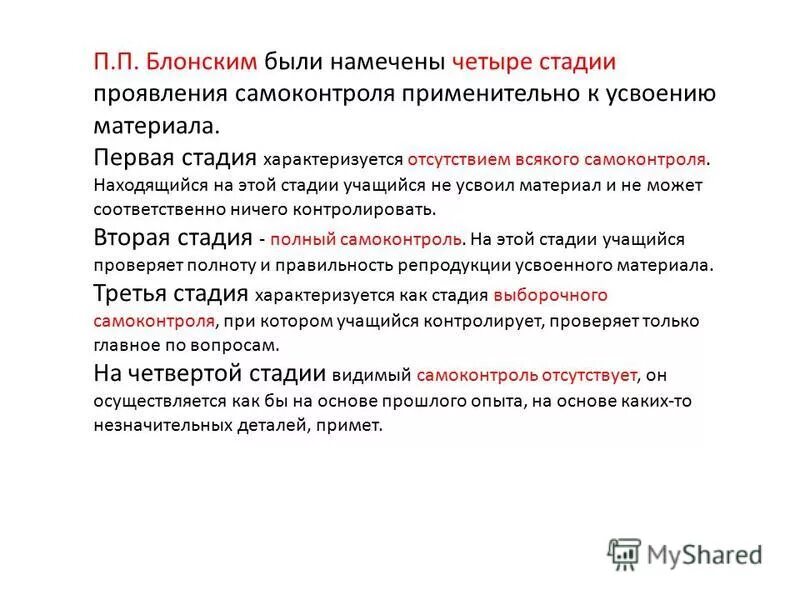 П.П. Блонским были намечены четыре стадии проявления самоконтроля применительно к усвоению материала.

Первая стадия характеризуется отсутствием всякого самоконтроля. Находящийся на этой стадии учащийся не усвоил материал и не может соответственно ничего контролировать.

Вторая стадия - полный самоконтроль. На этой стадии учащийся проверяет полноту и правильность репродукции усвоенного материала.

Третья стадия характеризуется как стадия выборочного самоконтроля, при котором учащийся контролирует, проверяет только главное по вопросам.

На четвертой стадии видимый самоконтроль отсутствует, он осуществляется как бы на основе прошлого опыта, на основе каких-то незначительных деталей, примет.

MyShared